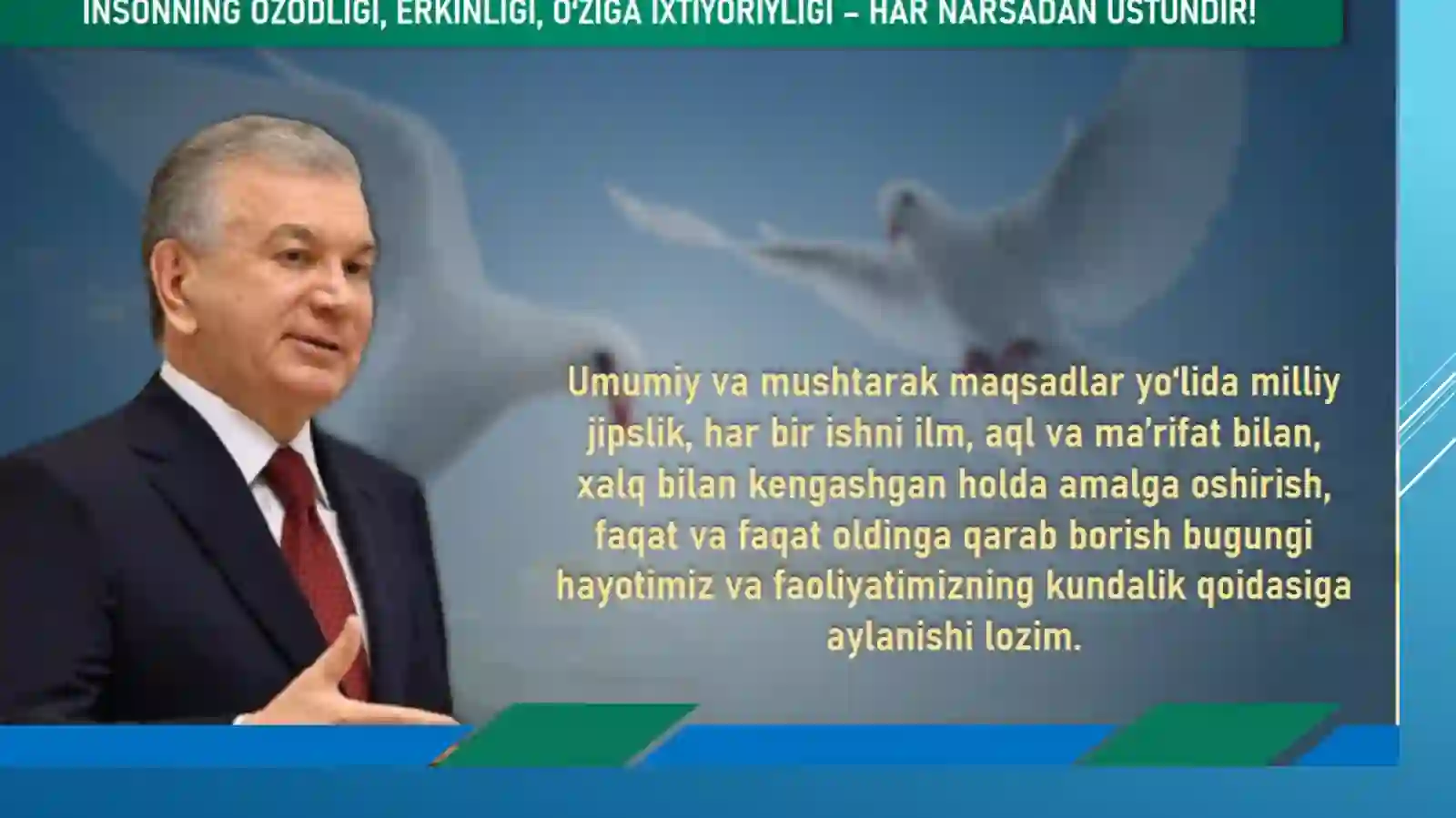 INSONNING OZODLIGI, ERKINLIGI, O'ZIGA IXTIYORIYLIGI – HAR NARSADAN USTUNDIR!

Umumiy va mushtarak maqsadlar yo'lida milliy jipslik, har bir ishni ilm, aql va ma'rifat bilan, xalq bilan kengashgan holda amalga oshirish, faqat va faqat oldinga qarab borish bugungi hayotimiz va faoliyatimizning kundalik qoidasiga aylanishi lozim.